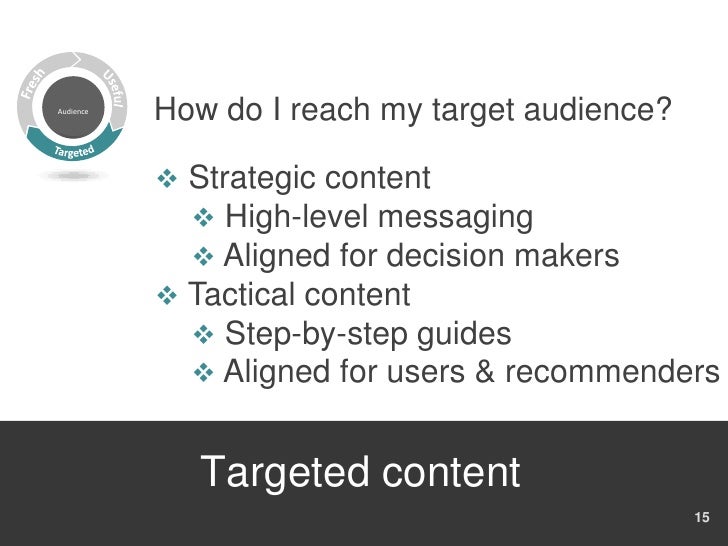 Fresh
Useful
Audience
Targeted

How do I reach my target audience?

❖ Strategic content
❖ High-level messaging
❖ Aligned for decision makers
❖ Tactical content
❖ Step-by-step guides
❖ Aligned for users & recommenders

Targeted content

15